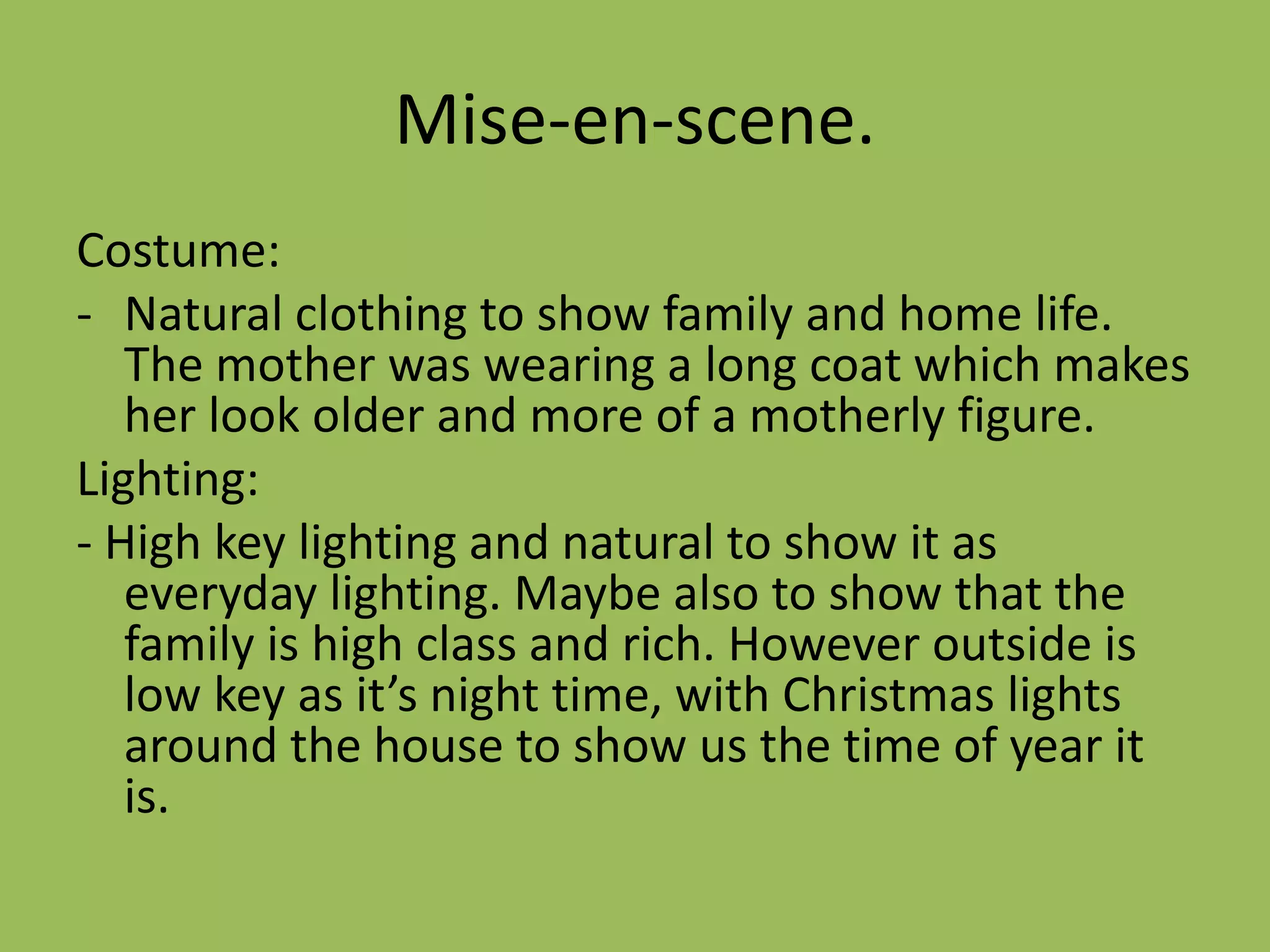 Mise-en-scene.

Costume:

- Natural clothing to show family and home life. The mother was wearing a long coat which makes her look older and more of a motherly figure.

Lighting:

- High key lighting and natural to show it as everyday lighting. Maybe also to show that the family is high class and rich. However outside is low key as it’s night time, with Christmas lights around the house to show us the time of year it is.